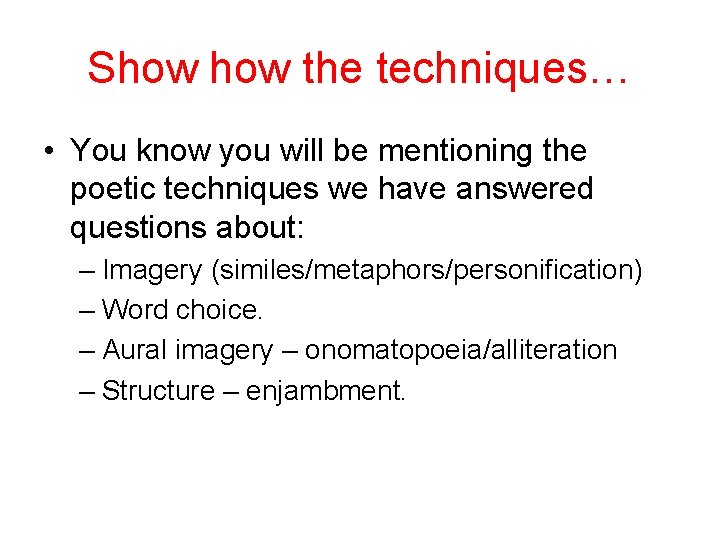 Show how the techniques…

• You know you will be mentioning the poetic techniques we have answered questions about:
– Imagery (similes/metaphors/personification)
– Word choice.
– Aural imagery – onomatopoeia/alliteration
– Structure – enjambment.